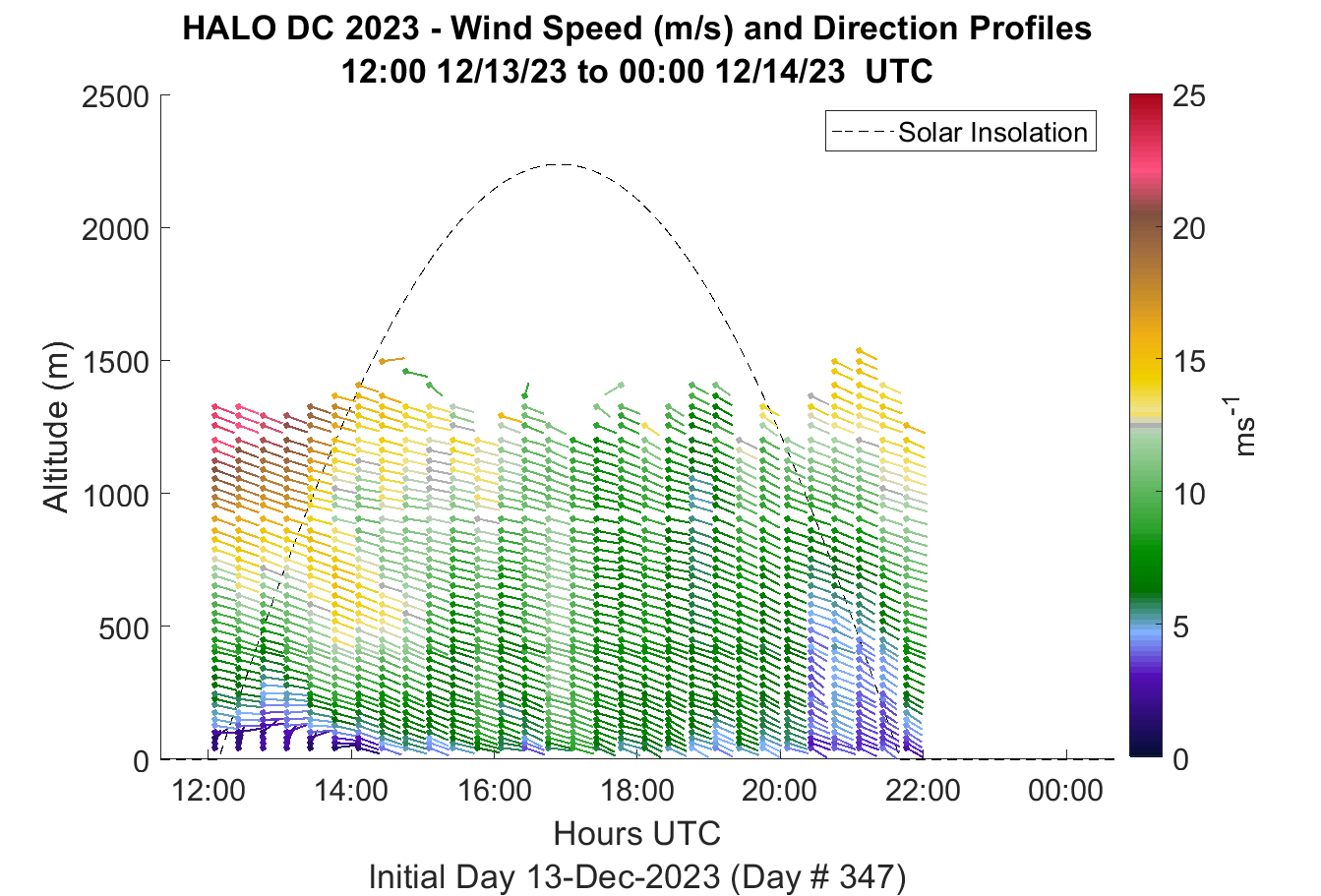 HALO DC 2023 - Wind Speed (m/s) and Direction Profiles
12:00 12/13/23 to 00:00 12/14/23 UTC

Solar Insolation

Altitude (m)

2500
2000
1500
1000
500
0

12:00
14:00
16:00
18:00
20:00
22:00
00:00

Hours UTC

Initial Day 13-Dec-2023 (Day # 347)

25
20
15
10
5
0

$ms^{-1}$